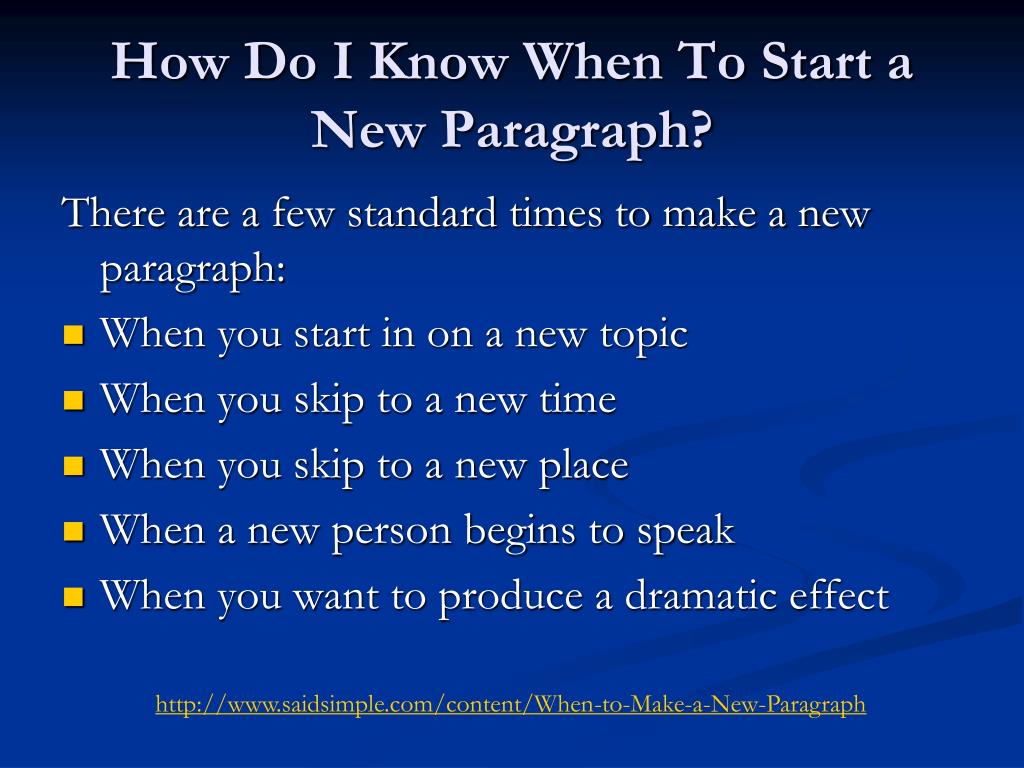 How Do I Know When To Start a New Paragraph?

There are a few standard times to make a new paragraph:

- When you start in on a new topic
- When you skip to a new time
- When you skip to a new place
- When a new person begins to speak
- When you want to produce a dramatic effect

http://www.saidsimple.com/content/When-to-Make-a-New-Paragraph